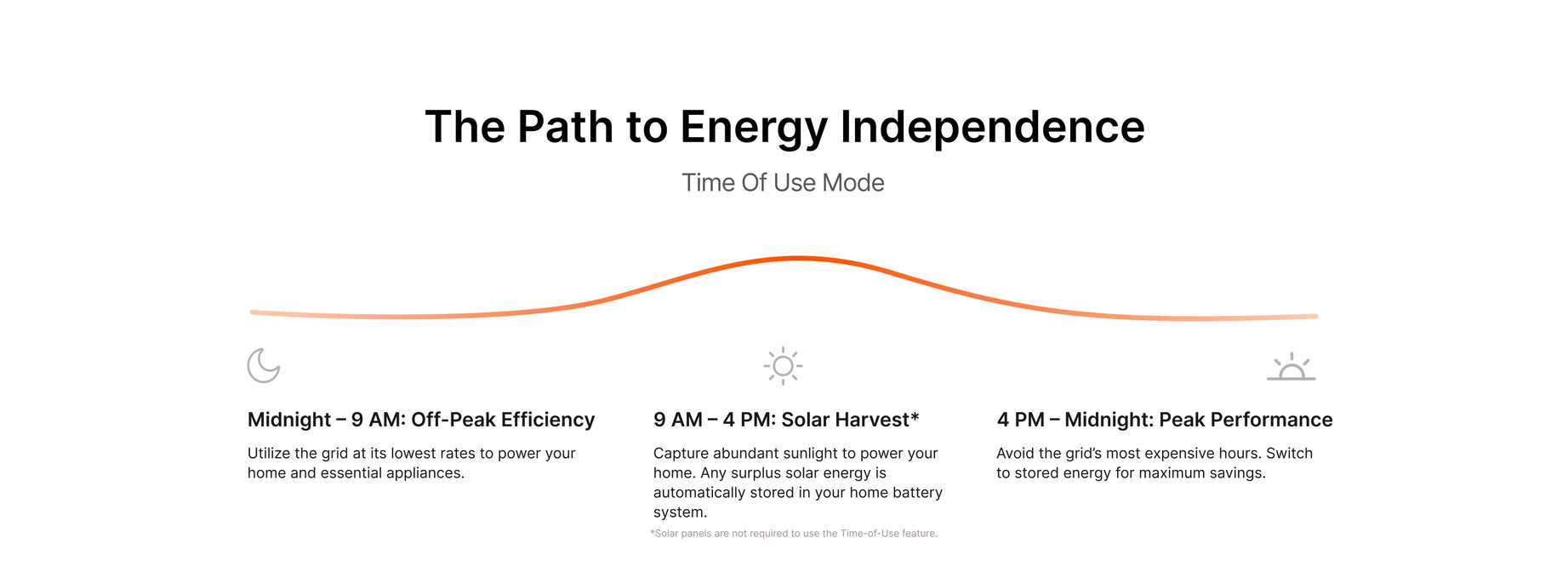 The Path to Energy Independence

Time Of Use Mode

Midnight – 9 AM: Off-Peak Efficiency

Utilize the grid at its lowest rates to power your home and essential appliances.

9 AM – 4 PM: Solar Harvest*

Capture abundant sunlight to power your home. Any surplus solar energy is automatically stored in your home battery system.

*Solar panels are not required to use the Time-of-Use feature.

4 PM – Midnight: Peak Performance

Avoid the grid's most expensive hours. Switch to stored energy for maximum savings.